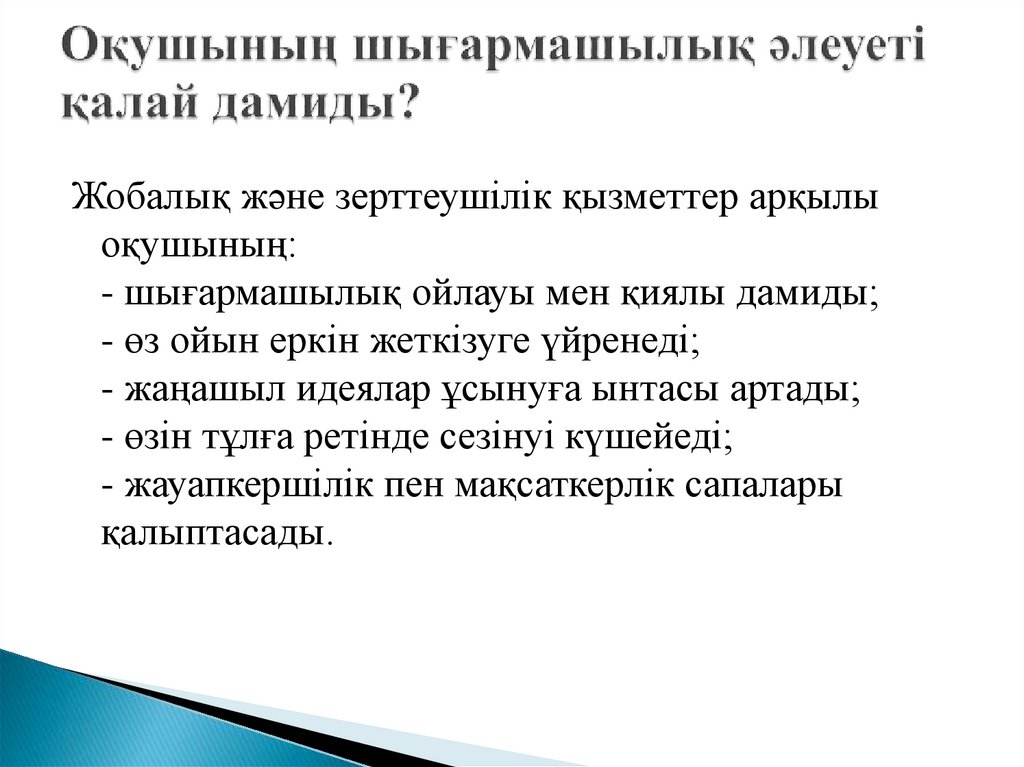 Оқушының шығармашылық әлеуеті қалай дамиды?

Жобалық және зерттеушілік қызметтер арқылы оқушының:
- шығармашылық ойлауы мен қиялы дамиды;
- өз ойын еркін жеткізуге үйренеді;
- жаңашыл идеялар ұсынуға ынтасы артады;
- өзін тұлға ретінде сезінуі күшейеді;
- жауапкершілік пен мақсаткерлік сапалары қалыптасады.